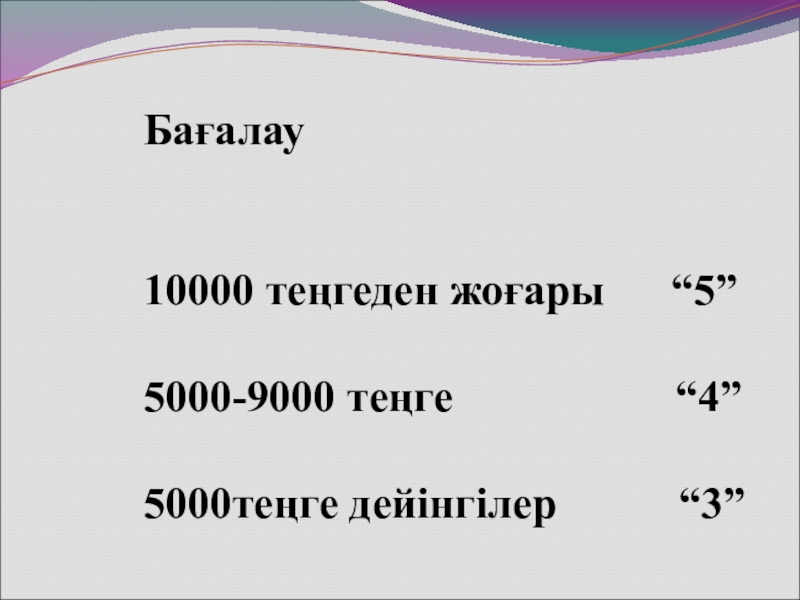 Бағалау

10000 теңгеден жоғары “5”

5000-9000 теңге “4”

5000теңге дейінгілер “3”